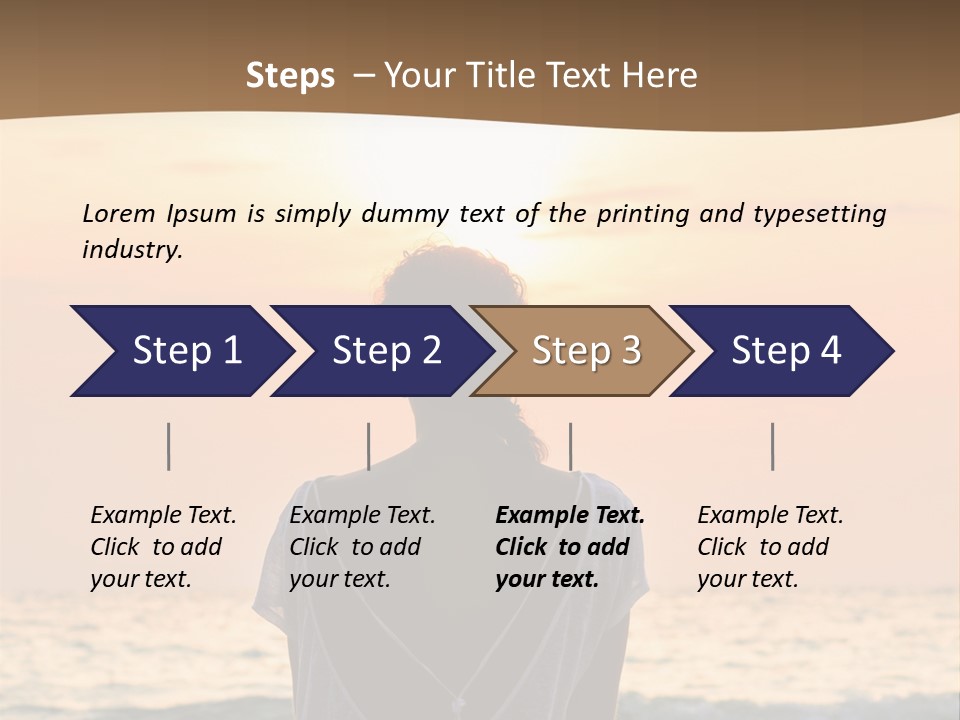 Steps – Your Title Text Here

Lorem Ipsum is simply dummy text of the printing and typesetting industry.

Step 1

Step 2

Step 3

Step 4

Example Text. Click to add your text.

Example Text. Click to add your text.

Example Text. Click to add your text.

Example Text. Click to add your text.